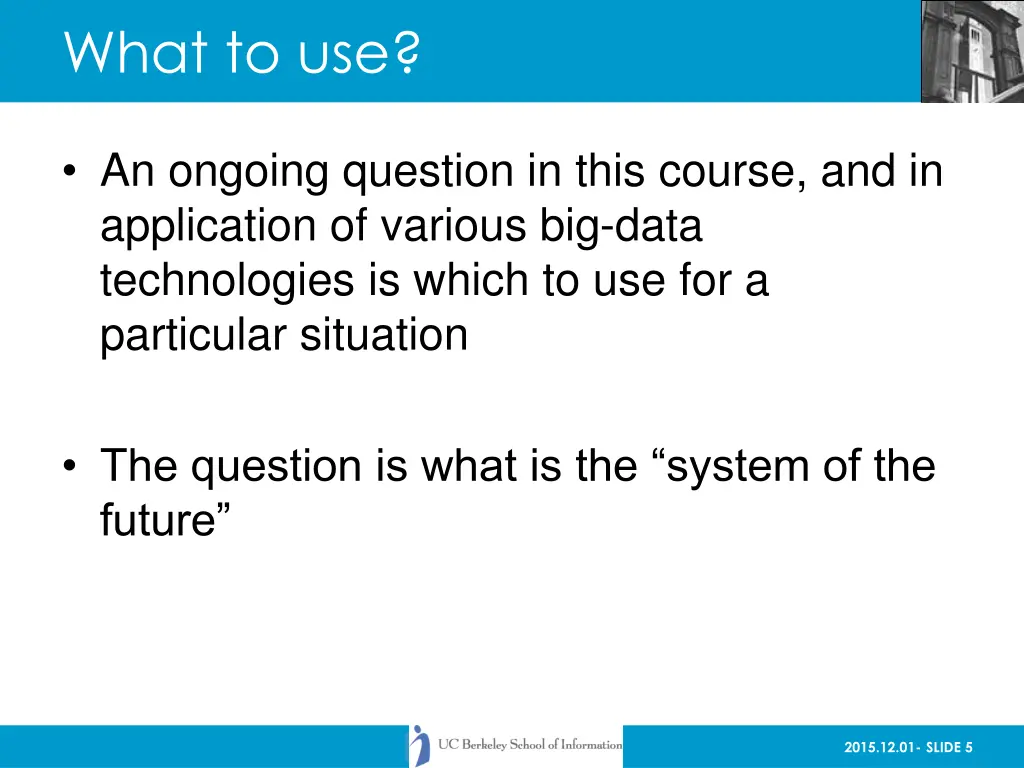 What to use?

• An ongoing question in this course, and in application of various big-data technologies is which to use for a particular situation

• The question is what is the “system of the future”

UC Berkeley School of Information

2015.12.01- SLIDE 5